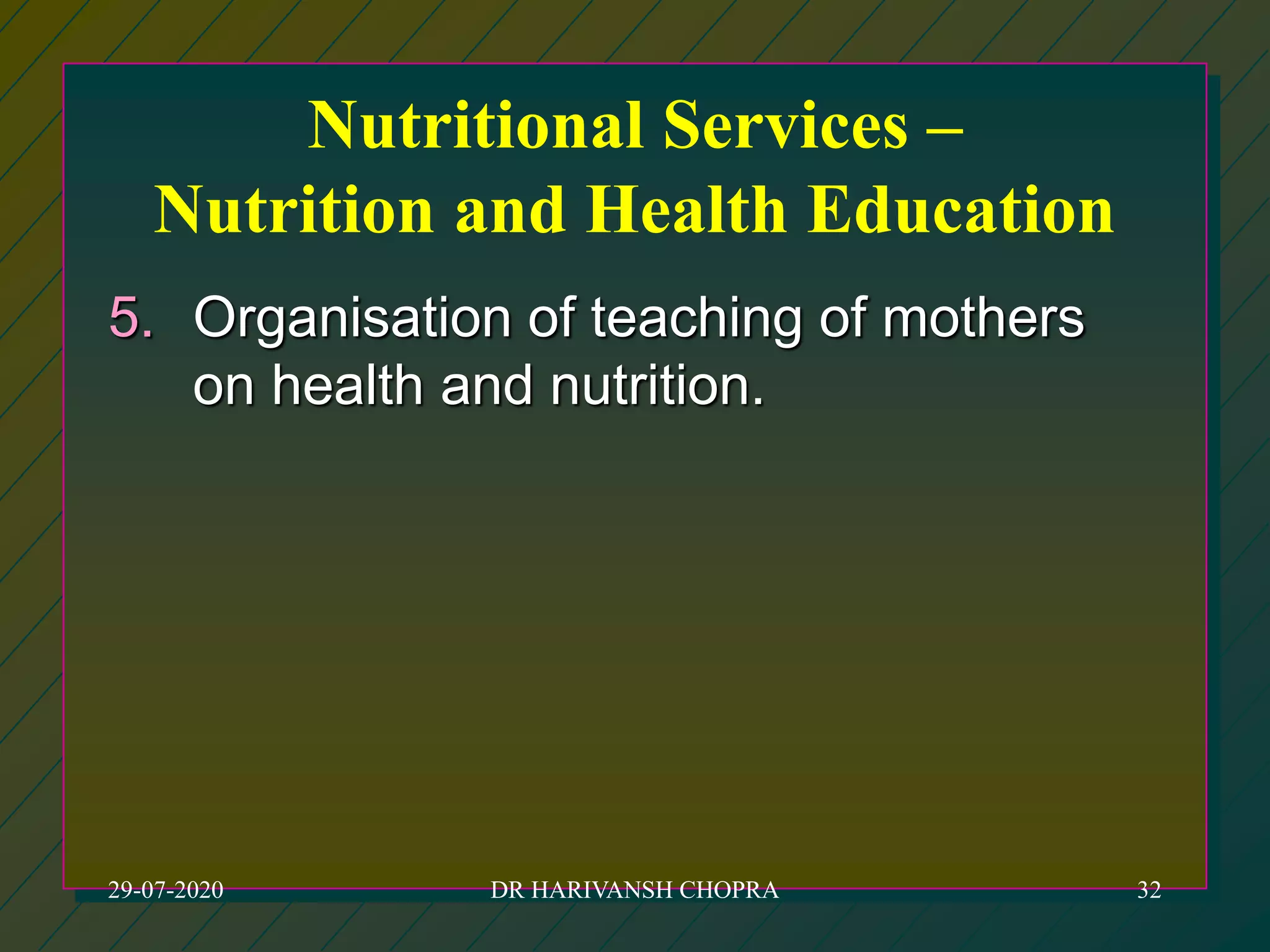 Nutritional Services – Nutrition and Health Education

5. Organisation of teaching of mothers on health and nutrition.

29-07-2020 DR HARIVANSH CHOPRA 32